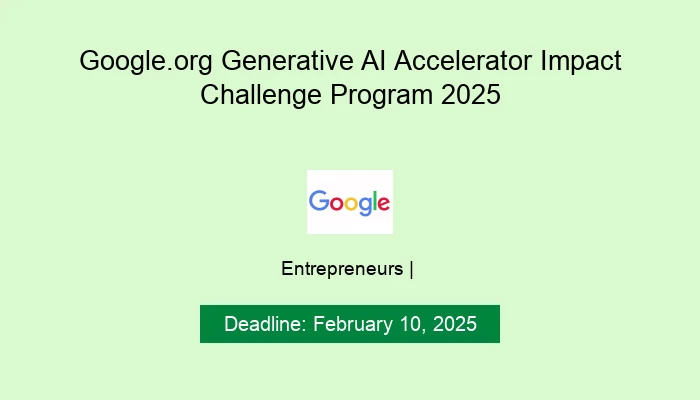 Google.org Generative AI Accelerator Impact Challenge Program 2025

Google

Entrepreneurs |

Deadline: February 10, 2025